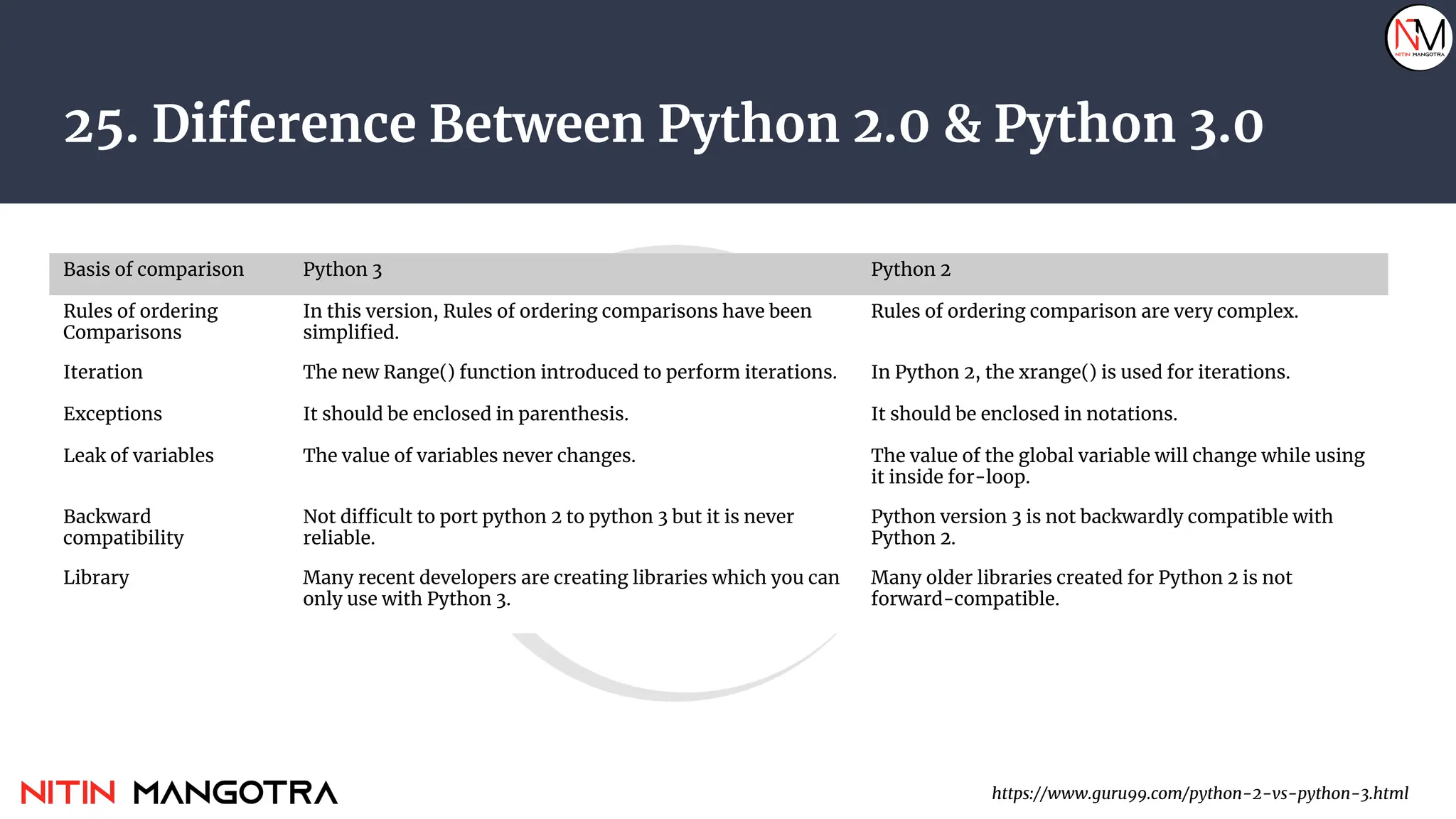 NM
NITIN MANGOTRA

25. Difference Between Python 2.0 & Python 3.0

| Basis of comparison | Python 3 | Python 2 |
|---|---|---|
| Rules of ordering Comparisons | In this version, Rules of ordering comparisons have been simplified. | Rules of ordering comparison are very complex. |
| Iteration | The new Range() function introduced to perform iterations. | In Python 2, the xrange() is used for iterations. |
| Exceptions | It should be enclosed in parenthesis. | It should be enclosed in notations. |
| Leak of variables | The value of variables never changes. | The value of the global variable will change while using it inside for-loop. |
| Backward compatibility | Not difficult to port python 2 to python 3 but it is never reliable. | Python version 3 is not backwardly compatible with Python 2. |
| Library | Many recent developers are creating libraries which you can only use with Python 3. | Many older libraries created for Python 2 is not forward-compatible. |

NITIN MANGOTRA

https://www.guru99.com/python-2-vs-python-3.html